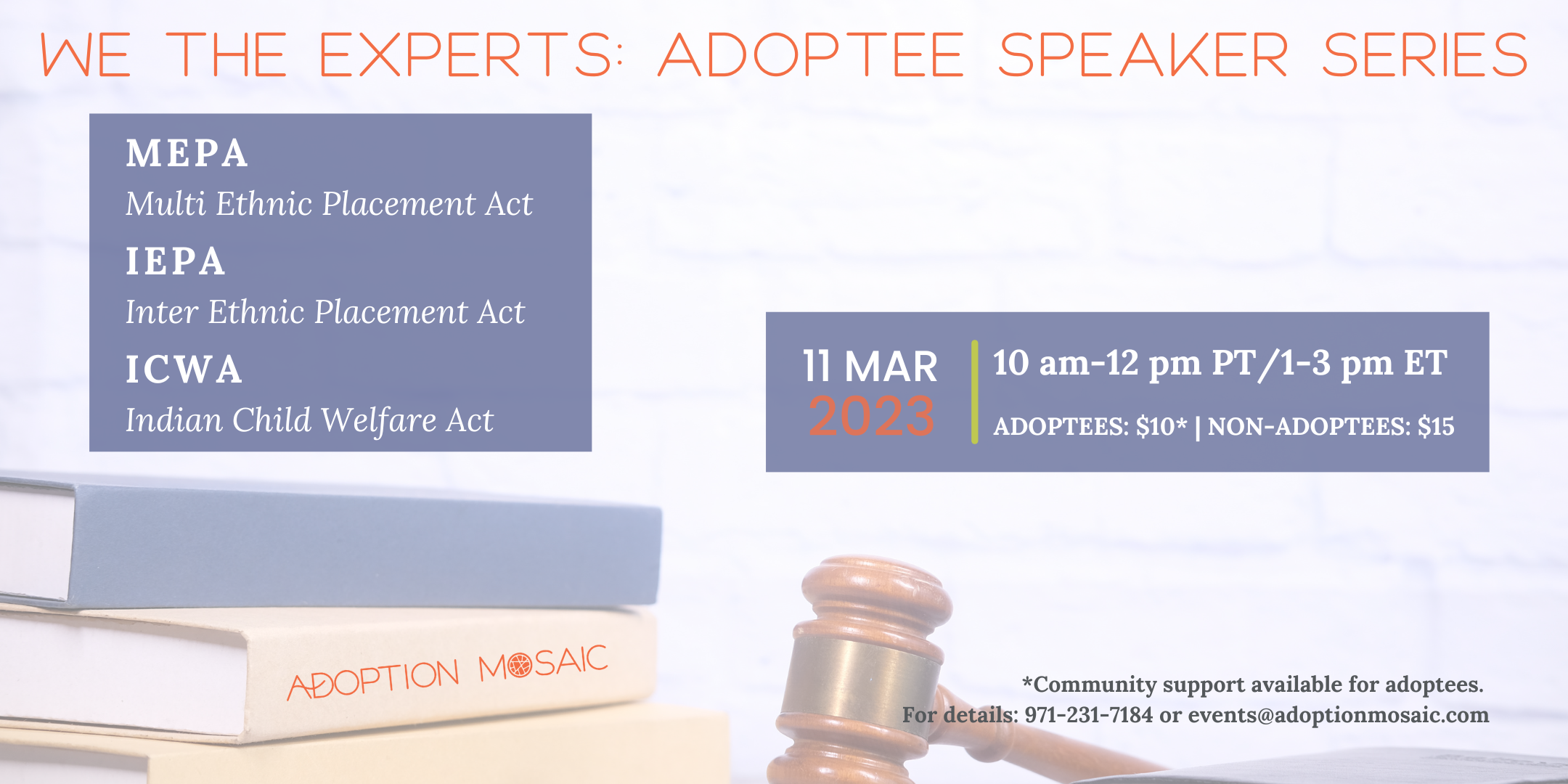 WE THE EXPERTS: ADOPTEE SPEAKER SERIES

MEPA
Multi Ethnic Placement Act
IEPA
Inter Ethnic Placement Act
ICWA
Indian Child Welfare Act

11 MAR
2023

10 am-12 pm PT/1-3 pm ET
ADOPTEES: $10* | NON-ADOPTEES: $15

ADOPTION MOSAIC

*Community support available for adoptees.
For details: 971-231-7184 or events@adoptionmosaic.com